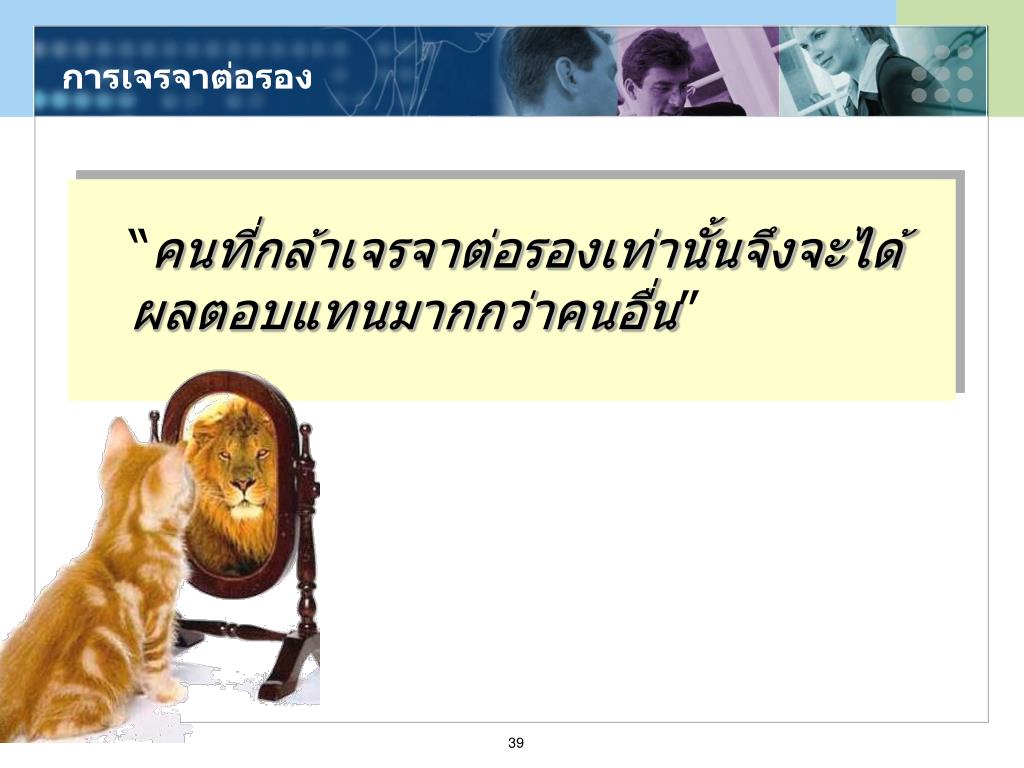 การเจรจาต่อรอง

"คนที่กล้าเจรจาต่อรองเท่านั้นจึงจะได้ผลตอบแทนมากกว่าคนอื่น"

39